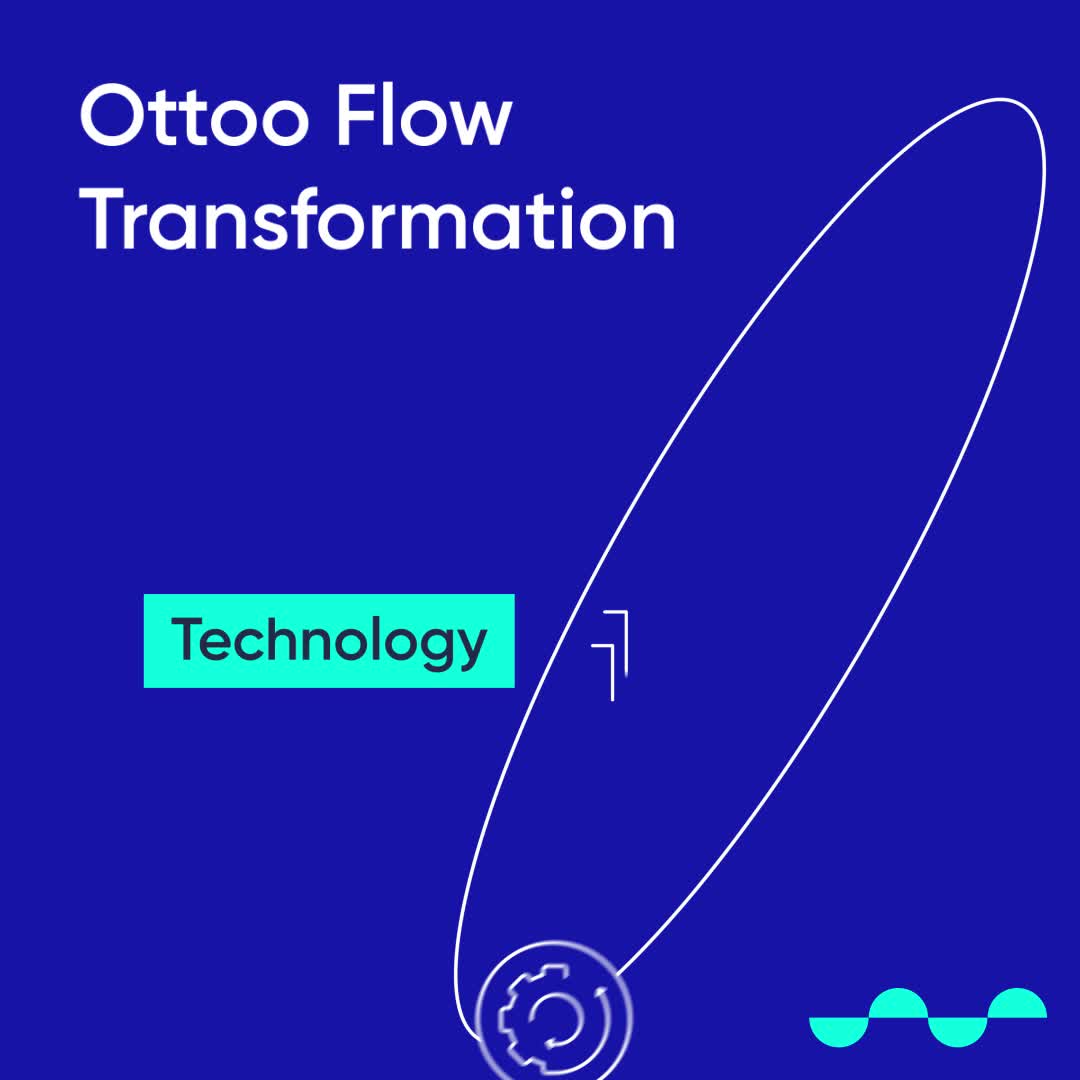 Ottoo Flow Transformation

Technology